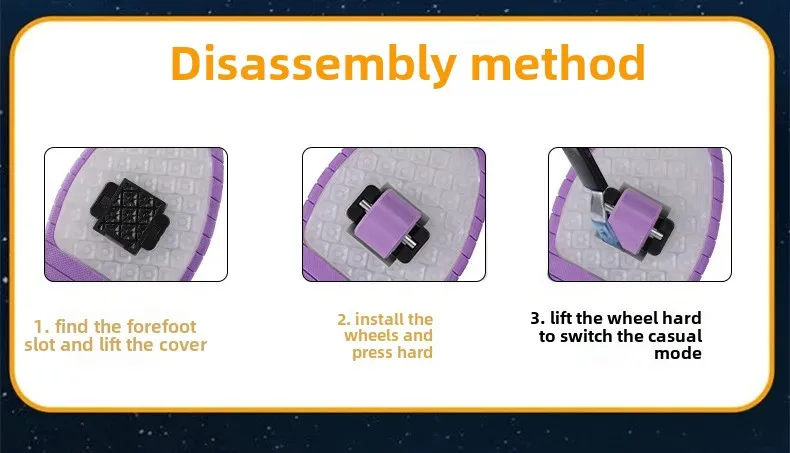 Disassembly method

1. find the forefoot slot and lift the cover

2. install the wheels and press hard

3. lift the wheel hard to switch the casual mode